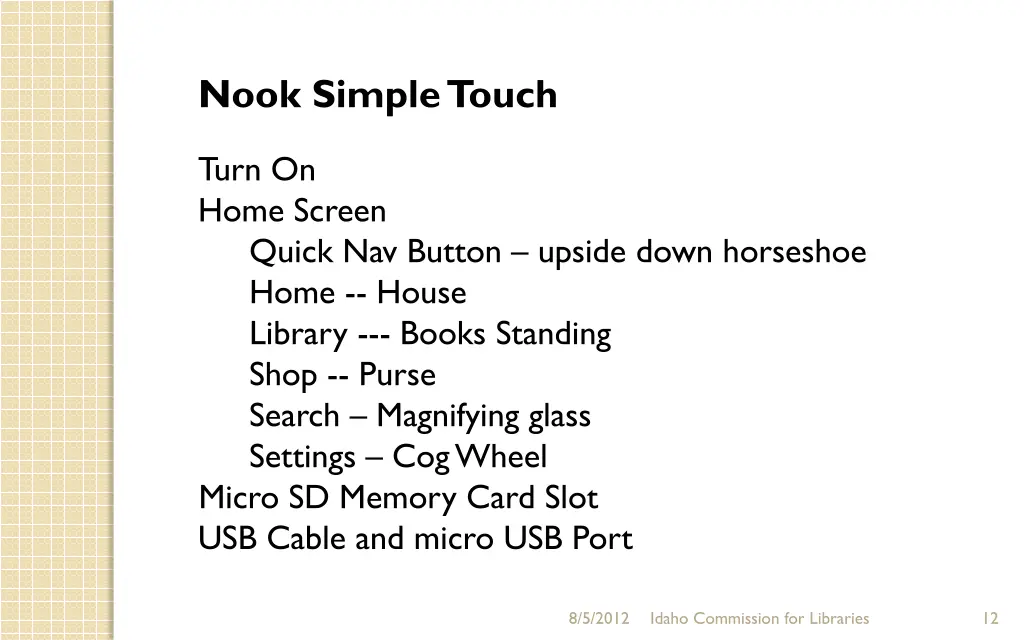 Nook Simple Touch

Turn On
Home Screen
Quick Nav Button – upside down horseshoe
Home -- House
Library --- Books Standing
Shop -- Purse
Search – Magnifying glass
Settings – Cog Wheel
Micro SD Memory Card Slot
USB Cable and micro USB Port

8/5/2012 Idaho Commission for Libraries 12